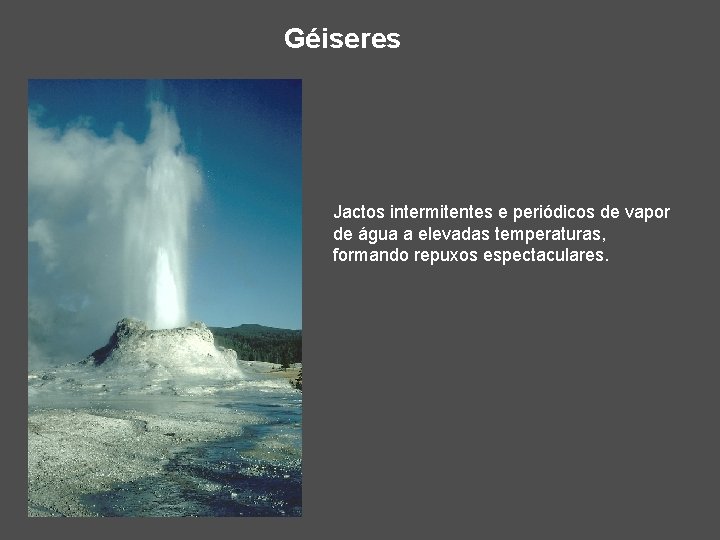 Géiseres

Jactos intermitentes e periódicos de vapor de água a elevadas temperaturas, formando repuxos espectaculares.